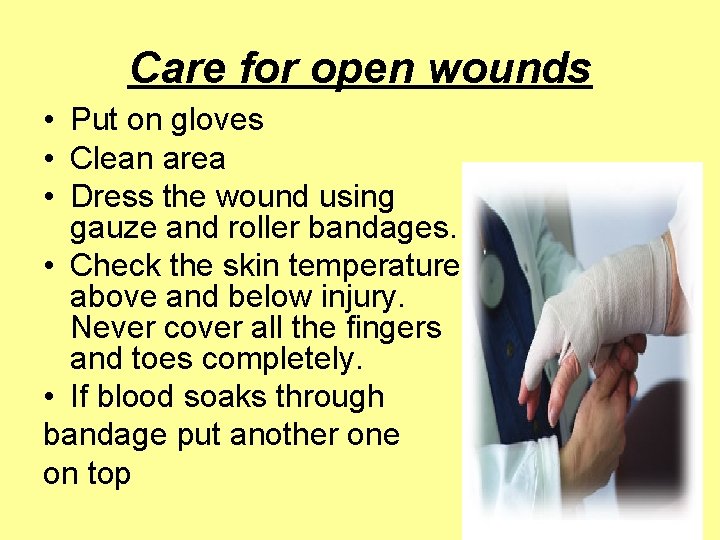 Care for open wounds

• Put on gloves
• Clean area
• Dress the wound using gauze and roller bandages.
• Check the skin temperature above and below injury. Never cover all the fingers and toes completely.
• If blood soaks through bandage put another one on top